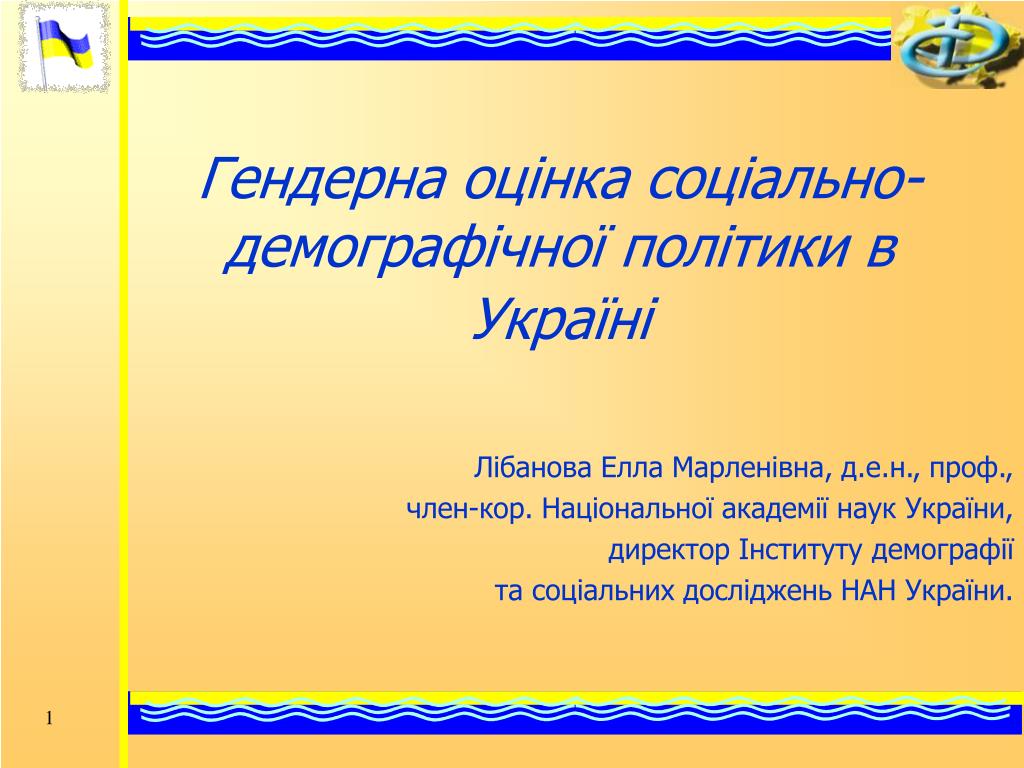 Гендерна оцінка соціально-демографічної політики в Україні

Лібанова Елла Марленівна, д.е.н., проф.,
член-кор. Національної академії наук України,
директор Інституту демографії
та соціальних досліджень НАН України.

1